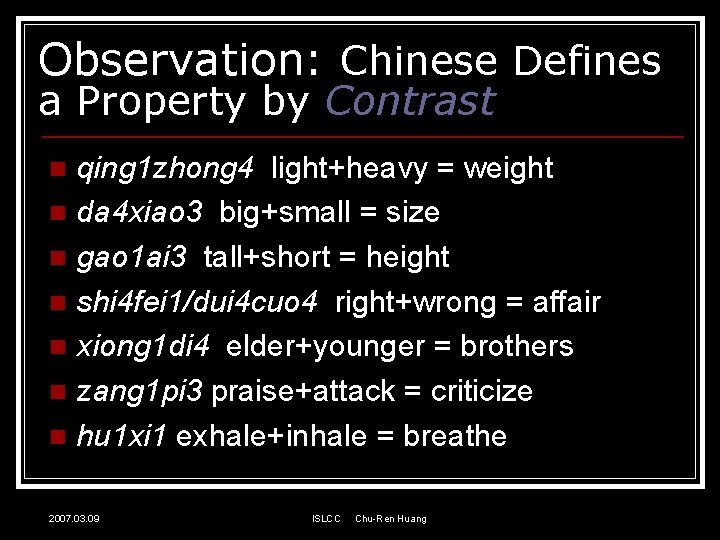 Observation: Chinese Defines a Property by Contrast

- qing1zhong4 light+heavy = weight
- da4xiao3 big+small = size
- gao1ai3 tall+short = height
- shi4fei1/dui4cuo4 right+wrong = affair
- xiong1di4 elder+younger = brothers
- zang1pi3 praise+attack = criticize
- hu1xi1 exhale+inhale = breathe

2007.03.09 ISLCC Chu-Ren Huang